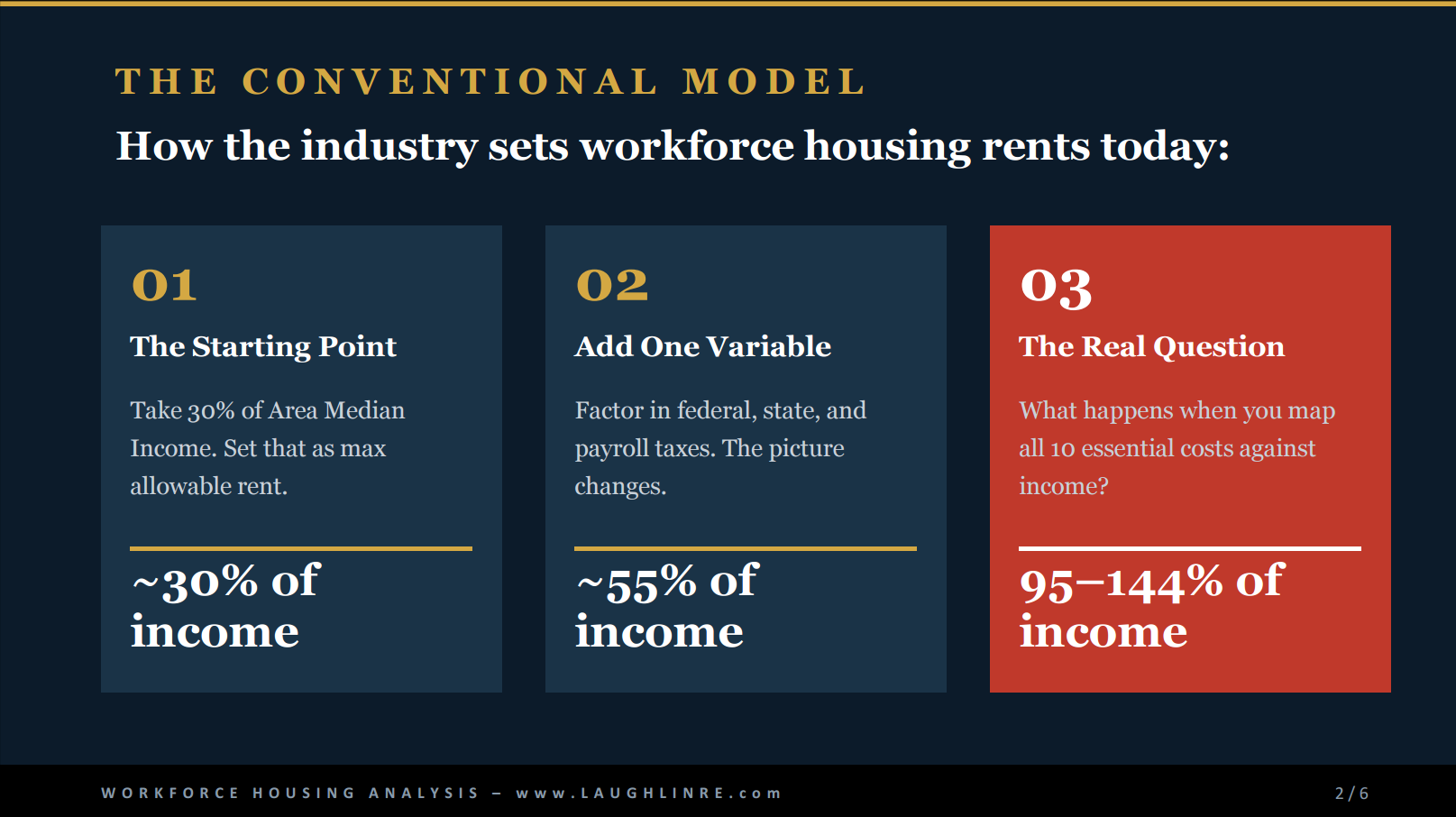 THE CONVENTIONAL MODEL

How the industry sets workforce housing rents today:

01

The Starting Point

Take 30% of Area Median Income. Set that as max allowable rent.

~30% of income

02

Add One Variable

Factor in federal, state, and payroll taxes. The picture changes.

~55% of income

03

The Real Question

What happens when you map all 10 essential costs against income?

95–144% of income

WORKFORCE HOUSING ANALYSIS – www.LAUGHLINRE.com

2/6